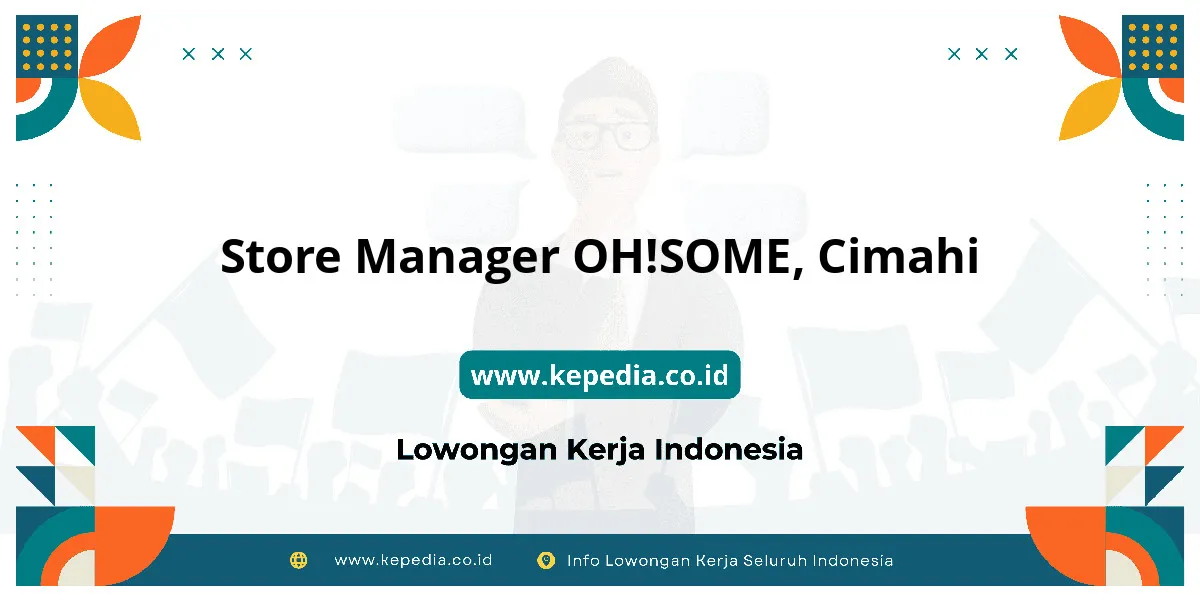 Store Manager OH!SOME, Cimahi

www.kepedia.co.id

Lowongan Kerja Indonesia

www.kepedia.co.id Info Lowongan Kerja Seluruh Indonesia